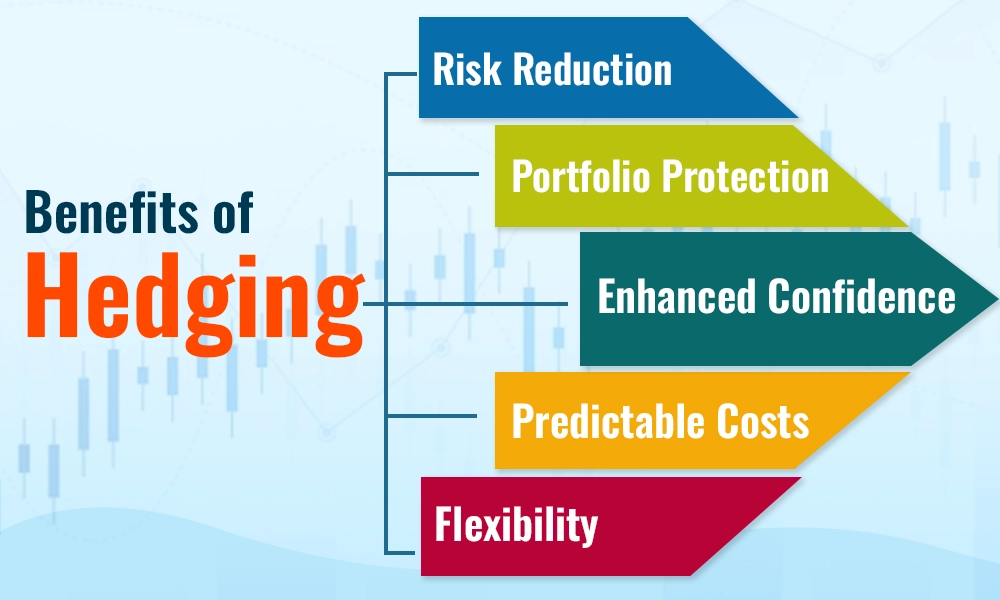 Benefits of
Hedging

Risk Reduction

Portfolio Protection

Enhanced Confidence

Predictable Costs

Flexibility